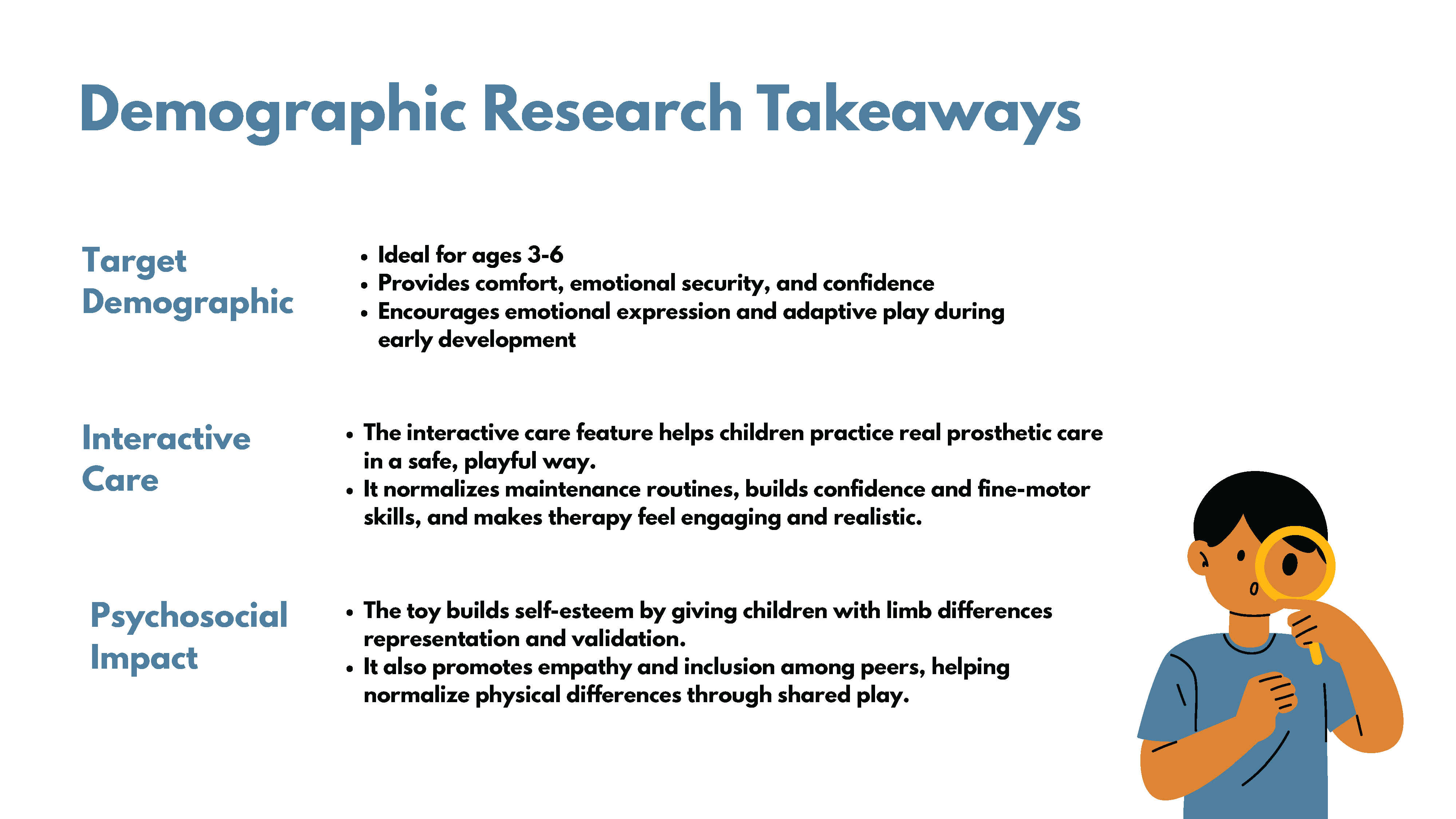 Demographic Research Takeaways

Target Demographic

- Ideal for ages 3-6
- Provides comfort, emotional security, and confidence
- Encourages emotional expression and adaptive play during early development

Interactive Care

- The interactive care feature helps children practice real prosthetic care in a safe, playful way.
- It normalizes maintenance routines, builds confidence and fine-motor skills, and makes therapy feel engaging and realistic.

Psychosocial Impact

- The toy builds self-esteem by giving children with limb differences representation and validation.
- It also promotes empathy and inclusion among peers, helping normalize physical differences through shared play.